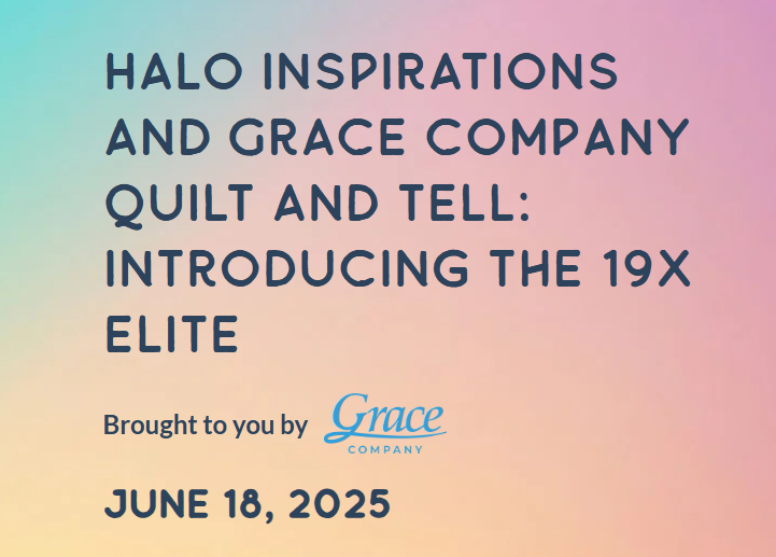 HALO INSPIRATIONS AND GRACE COMPANY QUILT AND TELL: INTRODUCING THE 19X ELITE

Brought to you by Grace COMPANY

JUNE 18, 2025